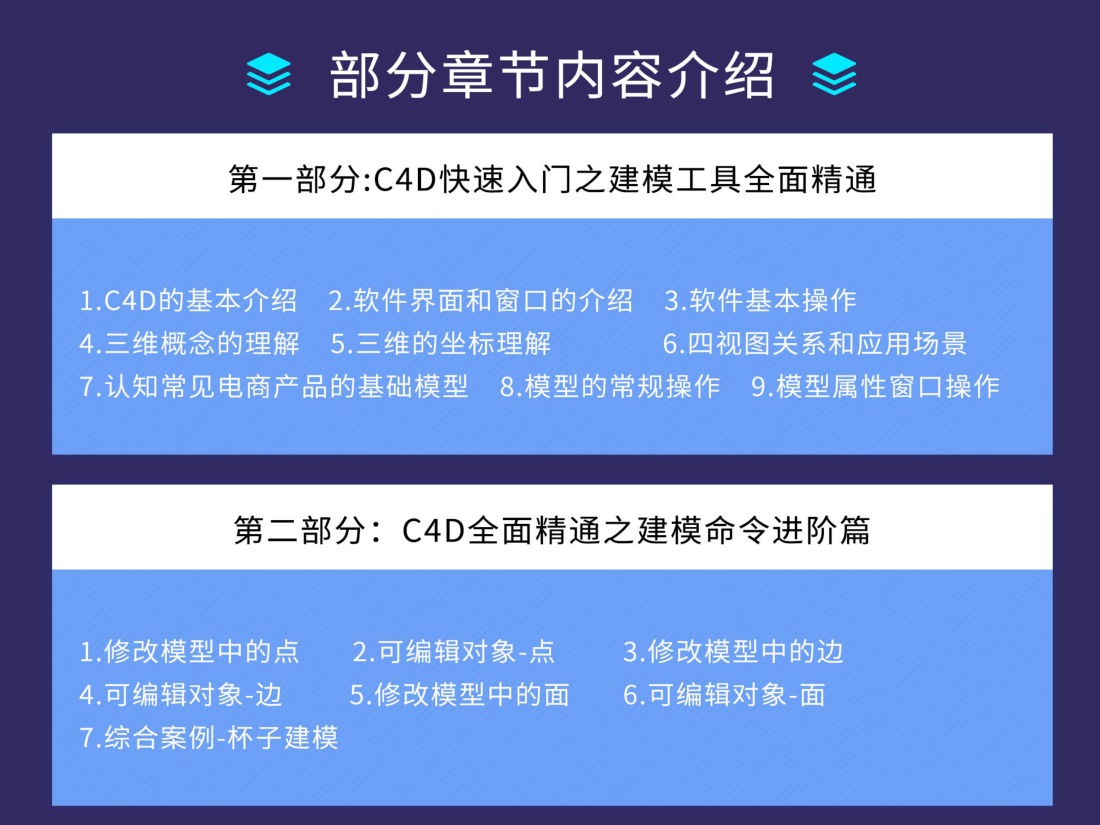 部分章节内容介绍

第一部分:C4D快速入门之建模工具全面精通

1.C4D的基本介绍 2.软件界面和窗口的介绍 3.软件基本操作
4.三维概念的理解 5.三维的坐标理解 6.四视图关系和应用场景
7.认知常见电商产品的基础模型 8.模型的常规操作 9.模型属性窗口操作

第二部分：C4D全面精通之建模命令进阶篇

1.修改模型中的点 2.可编辑对象-点 3.修改模型中的边
4.可编辑对象-边 5.修改模型中的面 6.可编辑对象-面
7.综合案例-杯子建模